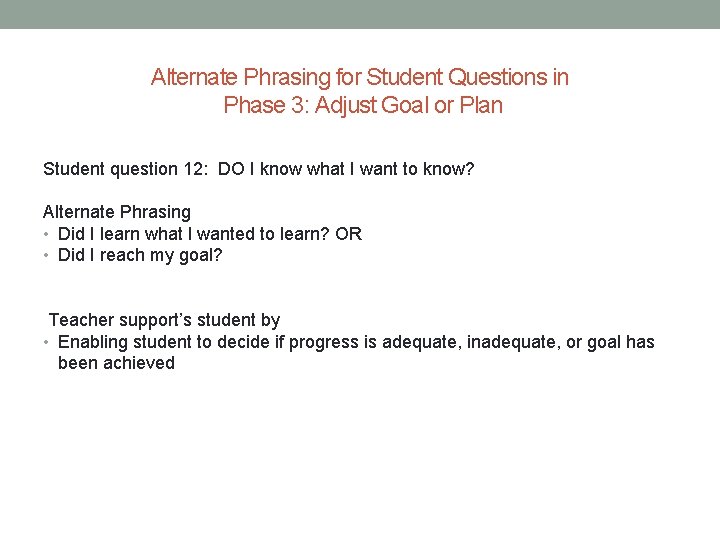 Alternate Phrasing for Student Questions in
Phase 3: Adjust Goal or Plan

Student question 12: DO I know what I want to know?

Alternate Phrasing
• Did I learn what I wanted to learn? OR
• Did I reach my goal?

Teacher support's student by
• Enabling student to decide if progress is adequate, inadequate, or goal has been achieved